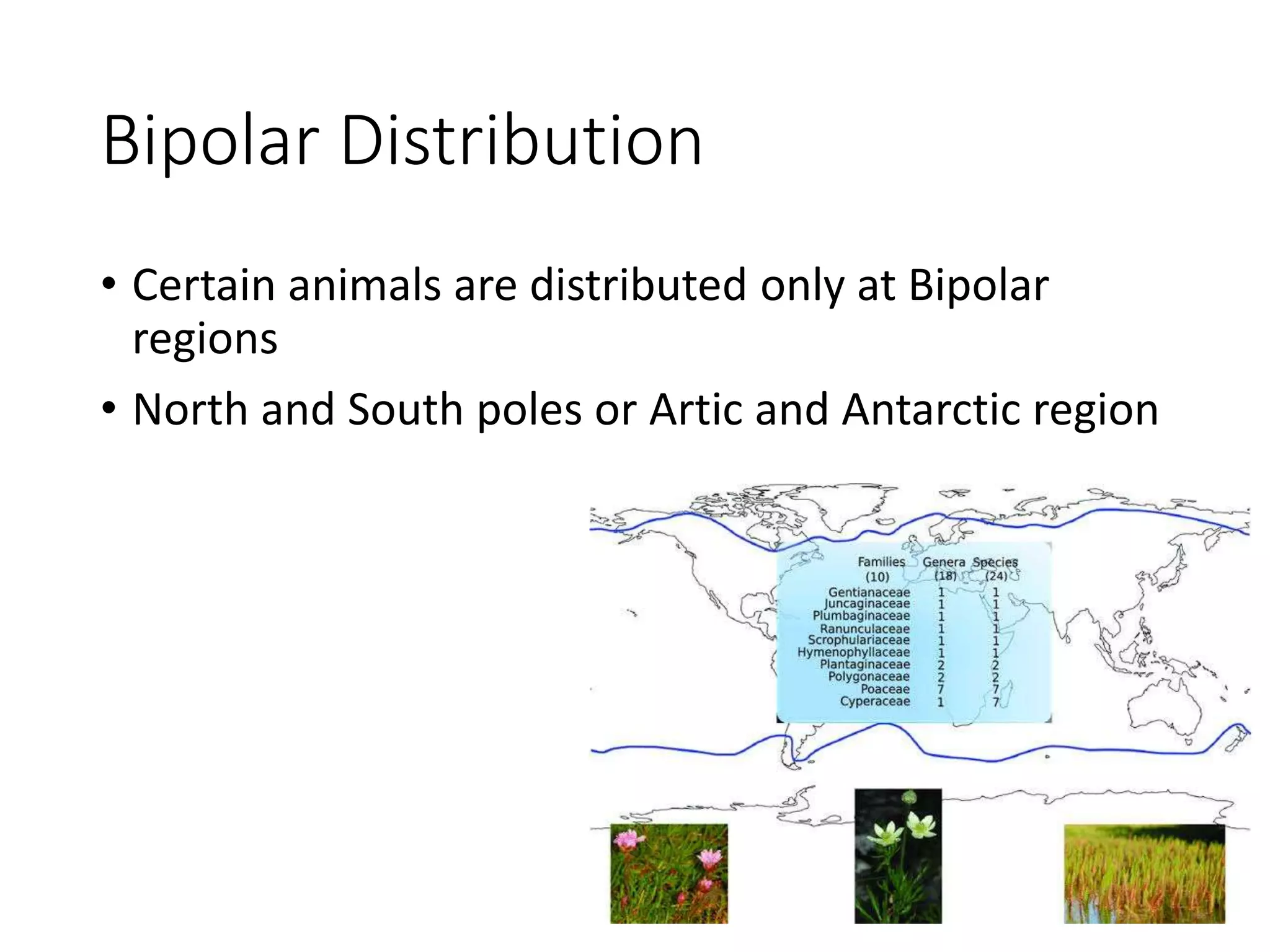 Bipolar Distribution

• Certain animals are distributed only at Bipolar regions

• North and South poles or Artic and Antarctic region

| Families (10) | Genera (18) | Species (24) |
|---|---|---|
| Gentianaceae | 1 | 1 |
| Juncaginaceae | 1 | 1 |
| Plumbaginaceae | 1 | 1 |
| Ranunculaceae | 1 | 1 |
| Scrophulariaceae | 1 | 1 |
| Hymenophyllaceae | 1 | 1 |
| Plantaginaceae | 2 | 2 |
| Polygonaceae | 2 | 2 |
| Poaceae | 7 | 7 |
| Cyperaceae | 1 | 7 |